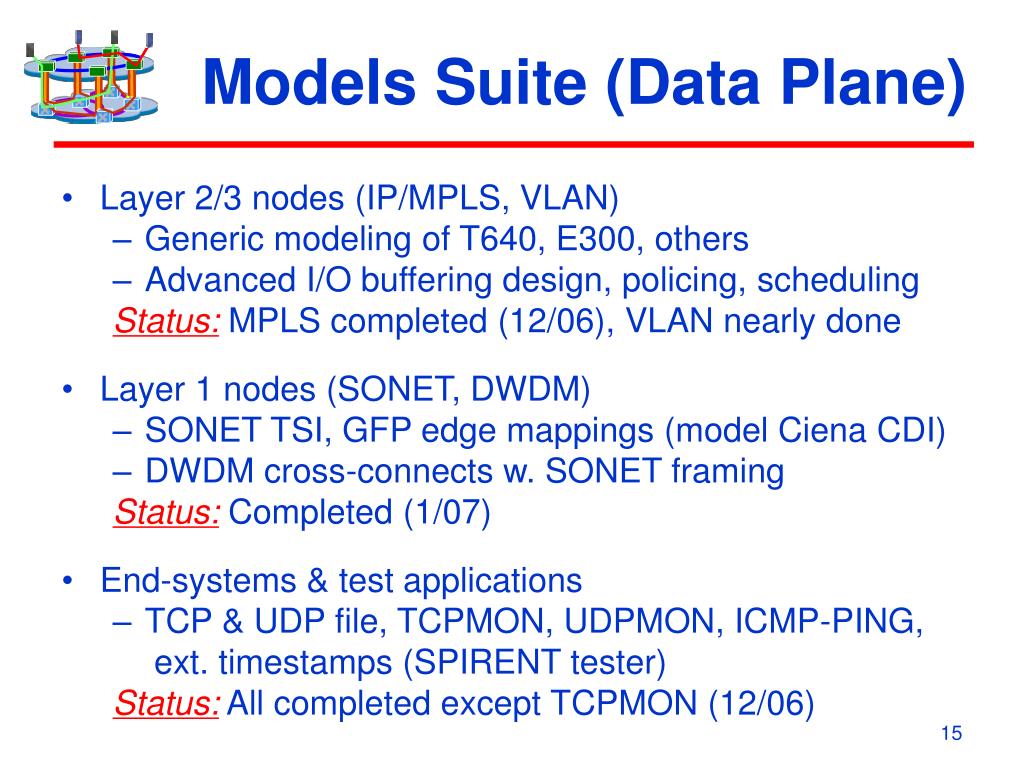 Models Suite (Data Plane)

• Layer 2/3 nodes (IP/MPLS, VLAN)
– Generic modeling of T640, E300, others
– Advanced I/O buffering design, policing, scheduling
Status: MPLS completed (12/06), VLAN nearly done

• Layer 1 nodes (SONET, DWDM)
– SONET TSI, GFP edge mappings (model Ciena CDI)
– DWDM cross-connects w. SONET framing
Status: Completed (1/07)

• End-systems & test applications
– TCP & UDP file, TCPMON, UDPMON, ICMP-PING, ext. timestamps (SPIRENT tester)
Status: All completed except TCPMON (12/06)

15